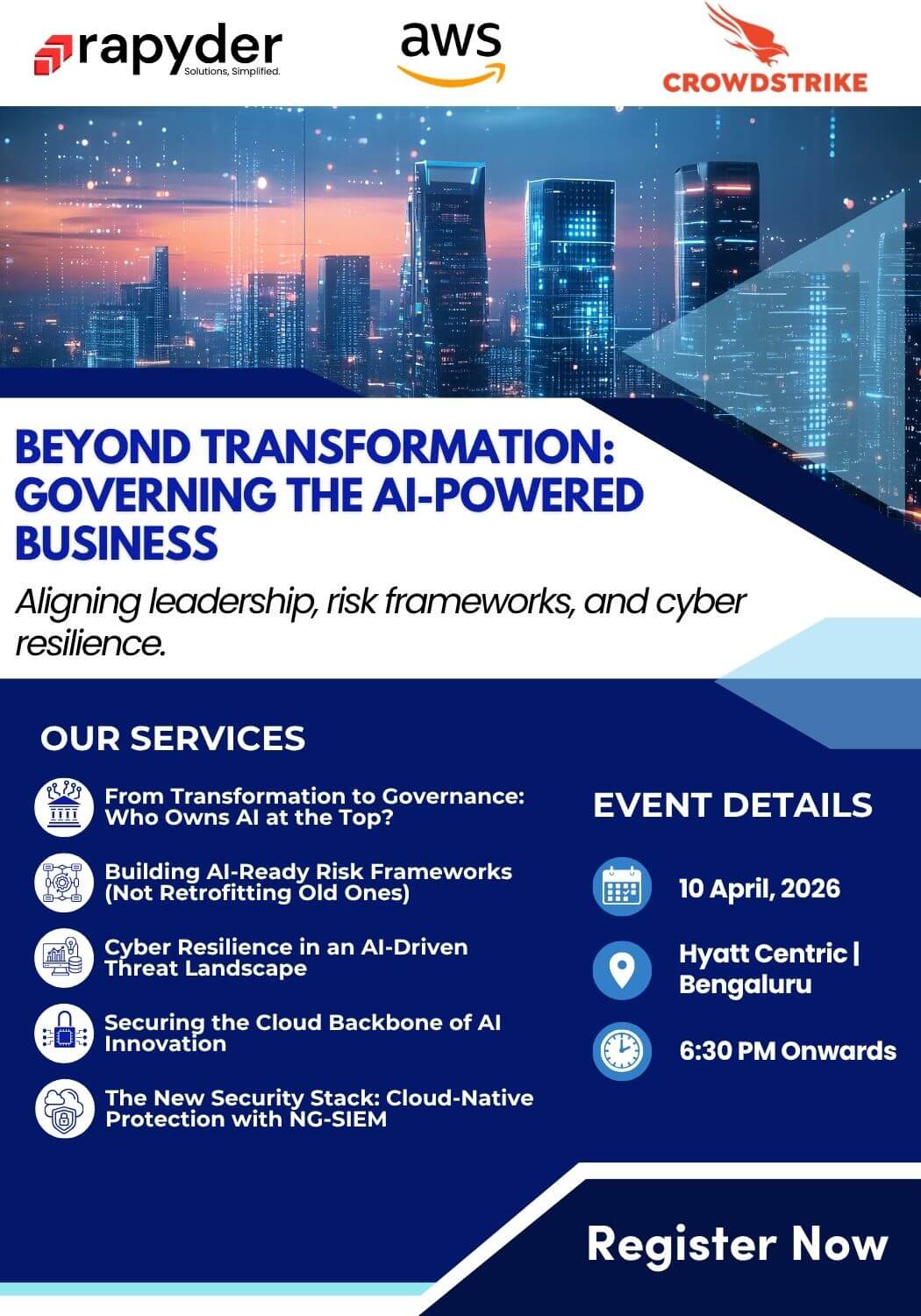 rapyder
Solutions, Simplified.

aws

CROWDSTRIKE

BEYOND TRANSFORMATION: GOVERNING THE AI-POWERED BUSINESS

Aligning leadership, risk frameworks, and cyber resilience.

OUR SERVICES

From Transformation to Governance: Who Owns AI at the Top?

Building AI-Ready Risk Frameworks (Not Retrofitting Old Ones)

Cyber Resilience in an AI-Driven Threat Landscape

Securing the Cloud Backbone of AI Innovation

The New Security Stack: Cloud-Native Protection with NG-SIEM

EVENT DETAILS

10 April, 2026

Hyatt Centric | Bengaluru

6:30 PM Onwards

Register Now